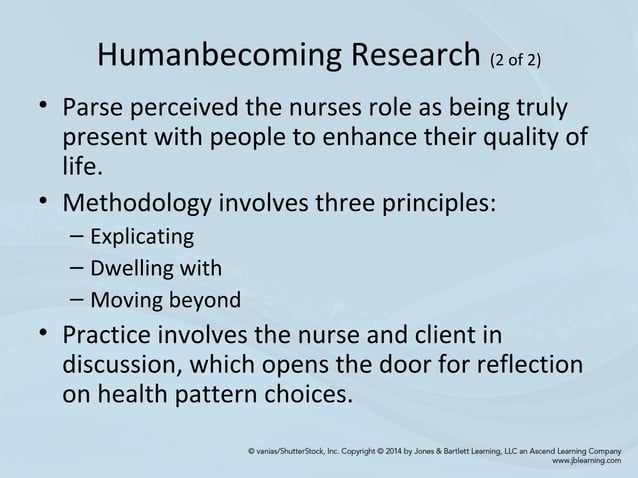 Humanbecoming Research (2 of 2)

• Parse perceived the nurses role as being truly present with people to enhance their quality of life.
• Methodology involves three principles:
– Explicating
– Dwelling with
– Moving beyond
• Practice involves the nurse and client in discussion, which opens the door for reflection on health pattern choices.

© vanias/ShutterStock, Inc. Copyright © 2014 by Jones & Bartlett Learning, LLC an Ascend Learning Company
www.jblearning.com